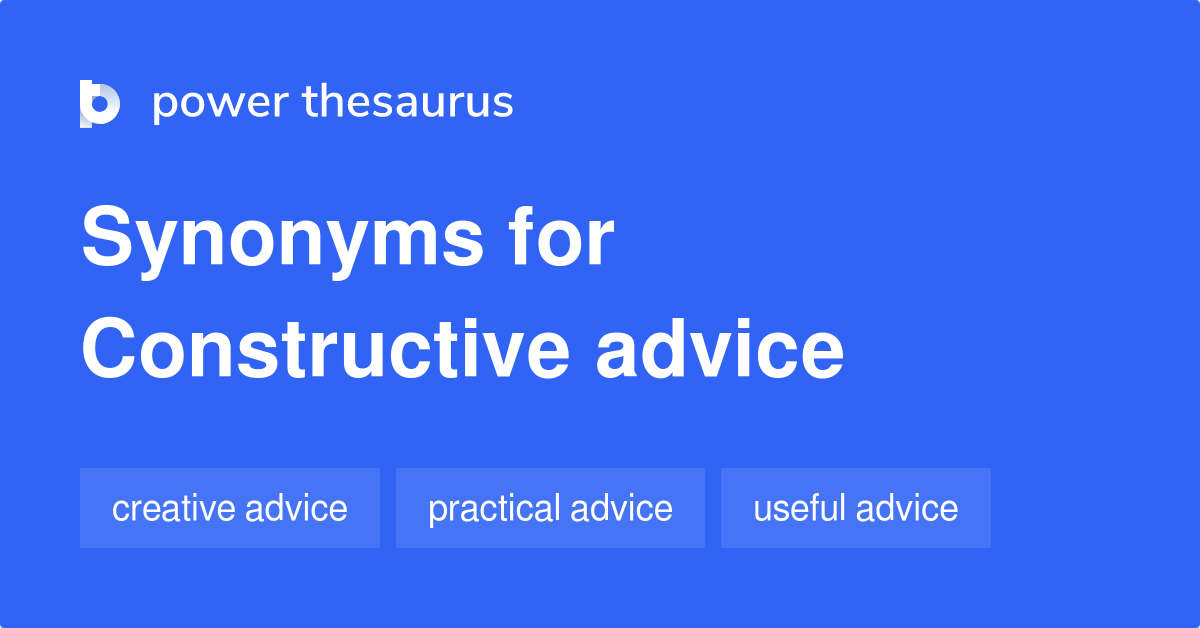 power thesaurus

Synonyms for Constructive advice

creative advice

practical advice

useful advice